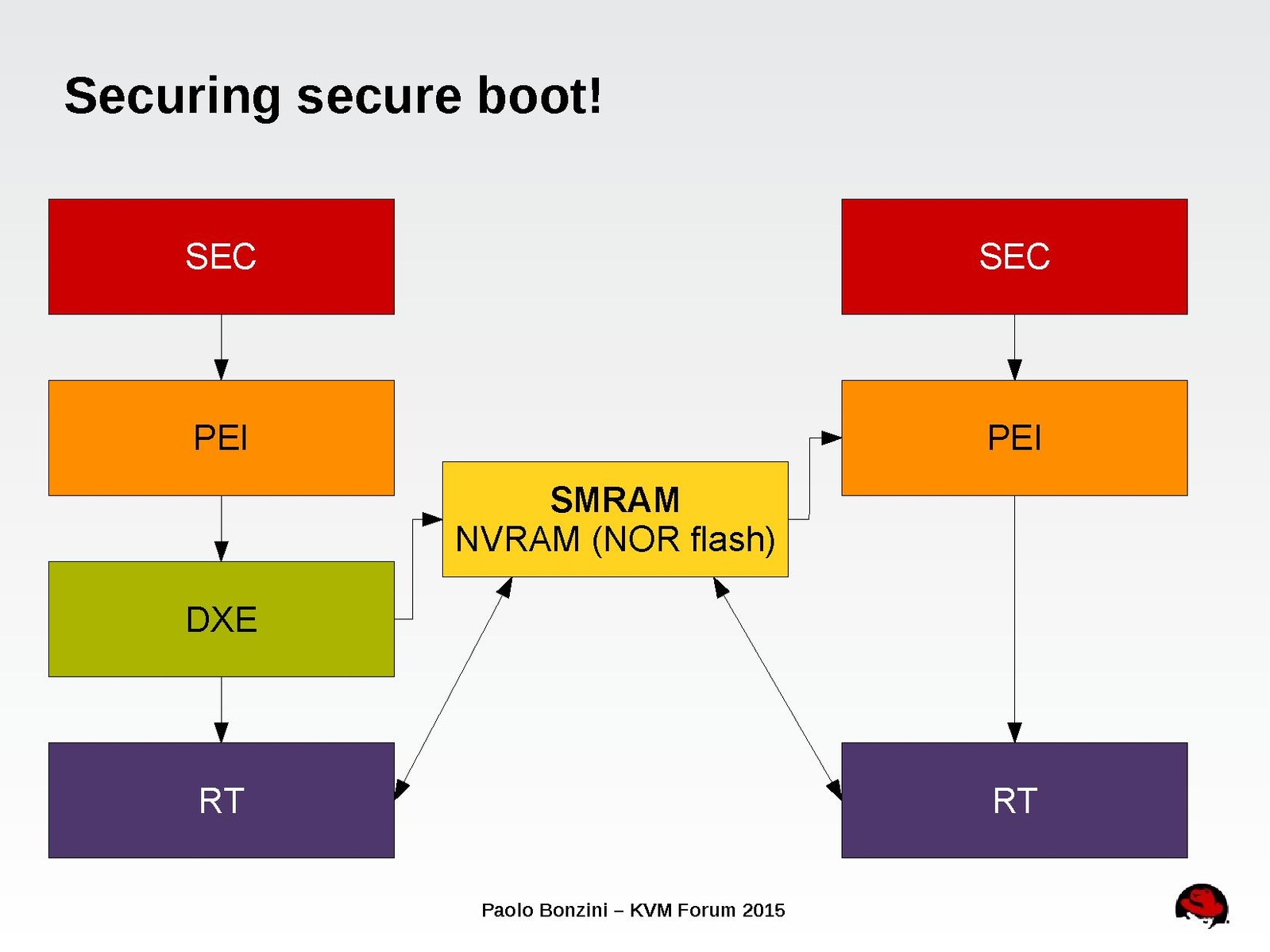 Securing secure boot!

SEC

PEI

DXE

RT

SMRAM
NVRAM (NOR flash)

SEC

PEI

RT

Paolo Bonzini – KVM Forum 2015